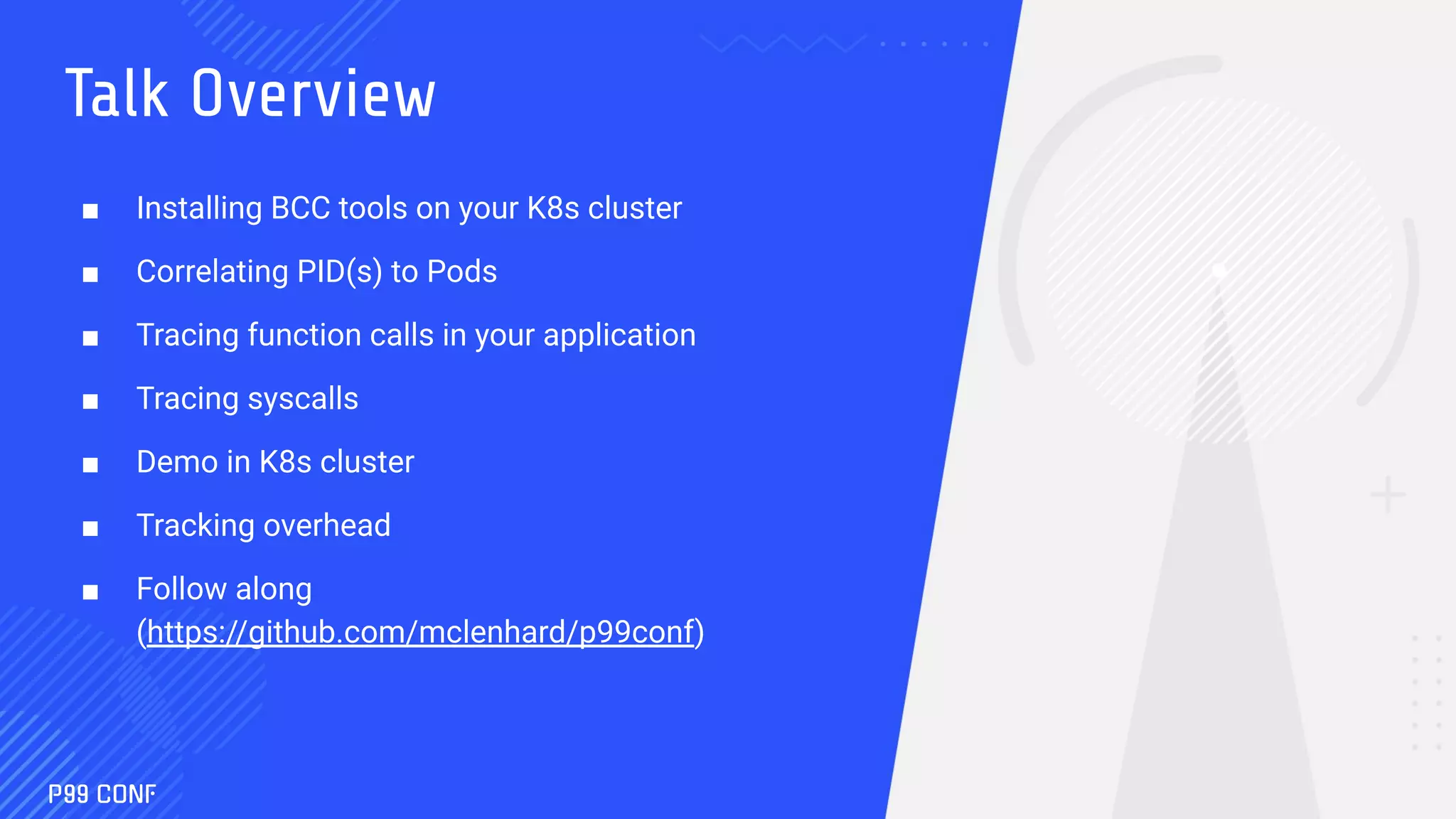 Talk Overview

■ Installing BCC tools on your K8s cluster

■ Correlating PID(s) to Pods

■ Tracing function calls in your application

■ Tracing syscalls

■ Demo in K8s cluster

■ Tracking overhead

■ Follow along (https://github.com/mclenhard/p99conf)

P99 CONF